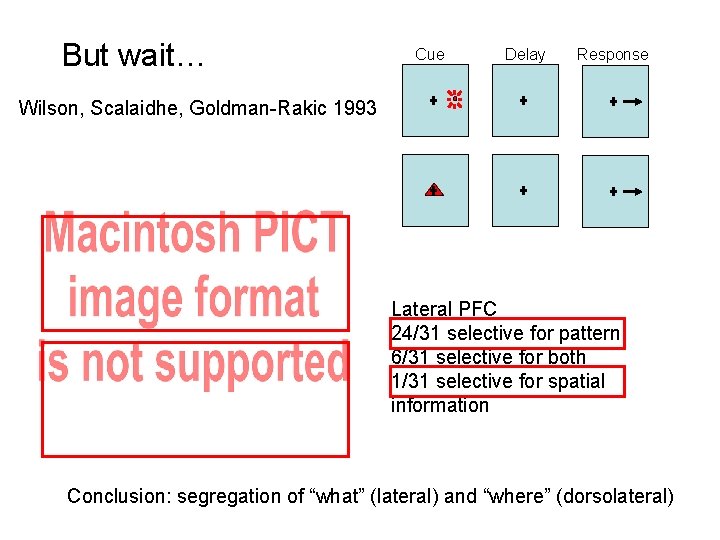 But wait…

Wilson, Scalaidhe, Goldman-Rakic 1993

Cue

Delay

Response

Macintosh PICT image format is not supported

Lateral PFC
24/31 selective for pattern
6/31 selective for both
1/31 selective for spatial information

Conclusion: segregation of “what” (lateral) and “where” (dorsolateral)